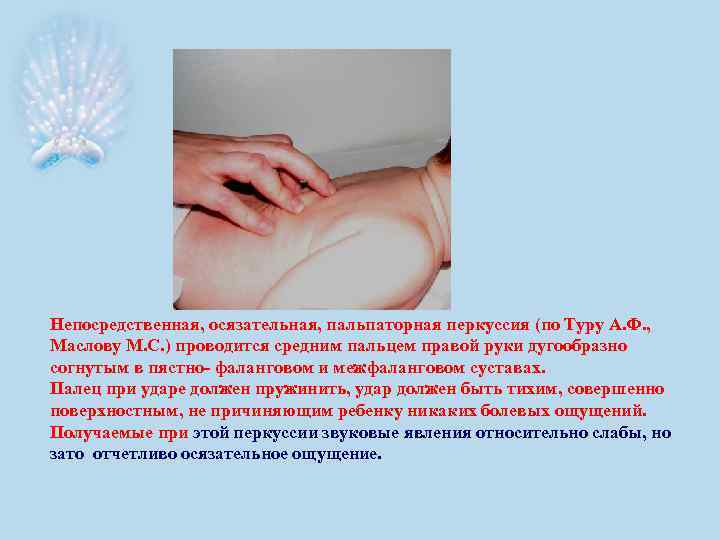 Непосредственная, осязательная, пальпаторная перкуссия (по Туру А.Ф., Маслову М.С.) проводится средним пальцем правой руки дугообразно согнутым в пястно- фаланговом и межфаланговом суставах.
Палец при ударе должен пружинить, удар должен быть тихим, совершенно поверхностным, не причиняющим ребенку никаких болевых ощущений.
Получаемые при этой перкуссии звуковые явления относительно слабы, но зато отчетливо осязательное ощущение.